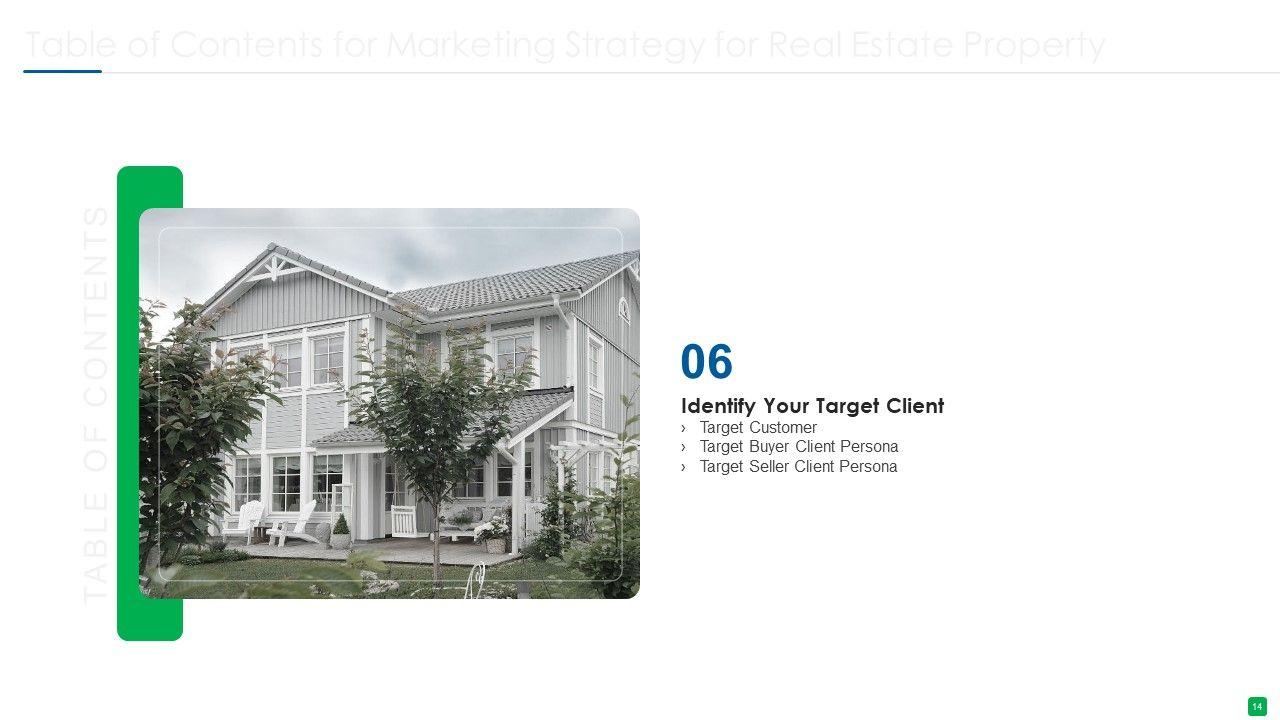 Table of Contents for Marketing Strategy for Real Estate Property

TABLE OF CONTENTS

06

Identify Your Target Client
› Target Customer
› Target Buyer Client Persona
› Target Seller Client Persona

14